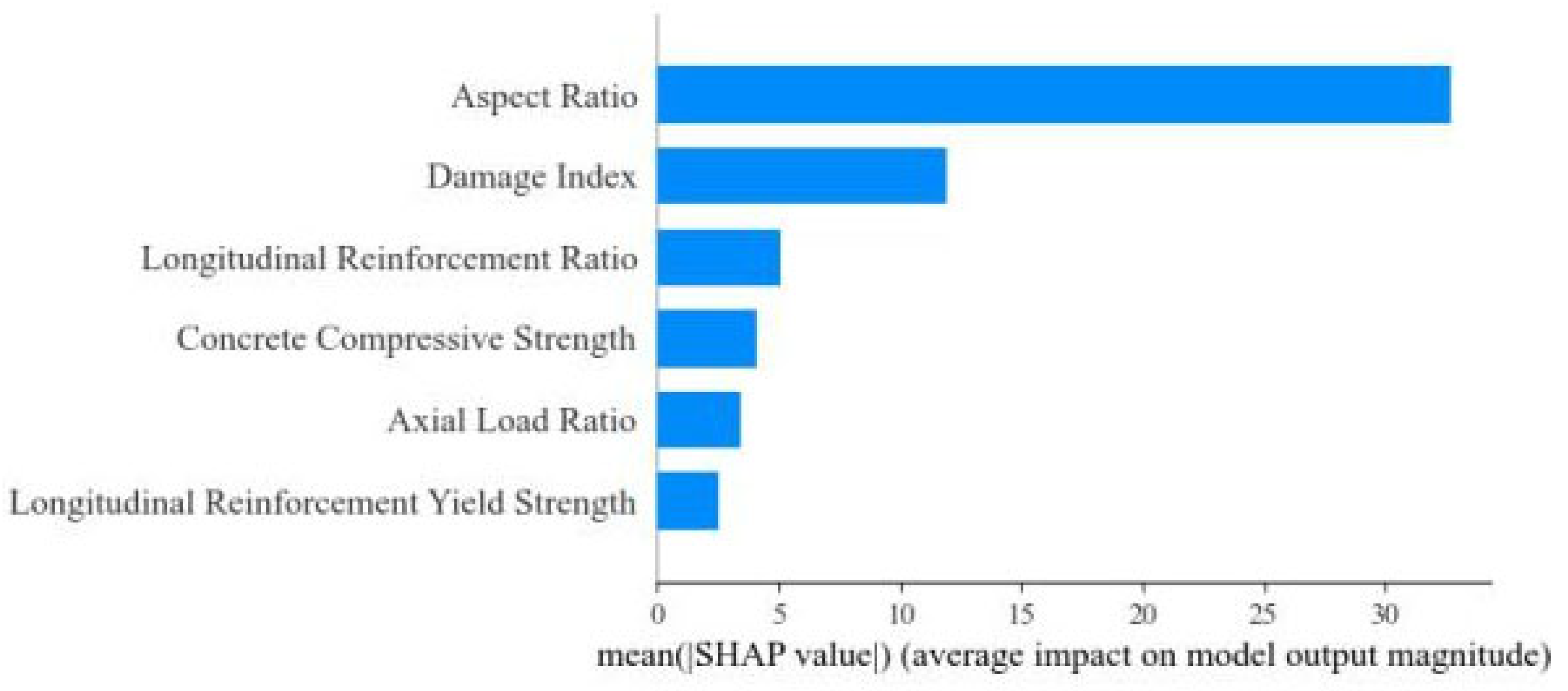 Aspect Ratio
Damage Index
Longitudinal Reinforcement Ratio
Concrete Compressive Strength
Axial Load Ratio
Longitudinal Reinforcement Yield Strength

0
5
10
15
20
25
30
mean(|SHAP value|) (average impact on model output magnitude)